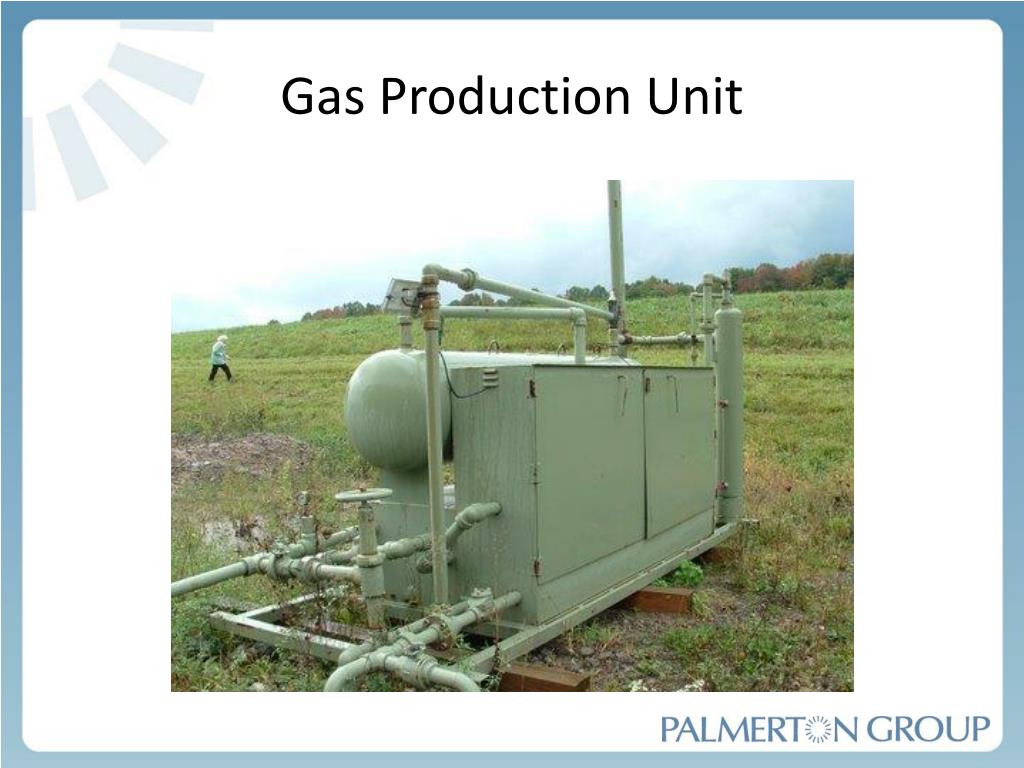 Gas Production Unit

PALMERTON GROUP